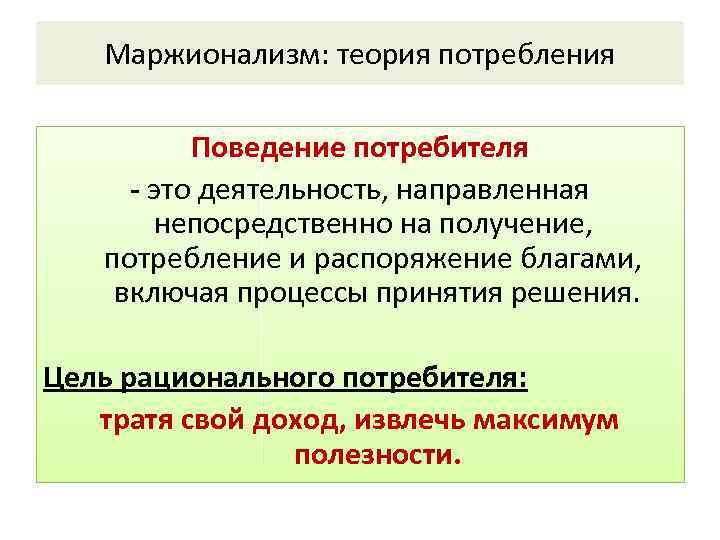 Маржионализм: теория потребления

Поведение потребителя

- это деятельность, направленная непосредственно на получение, потребление и распоряжение благами, включая процессы принятия решения.

Цель рационального потребителя:

тратя свой доход, извлечь максимум полезности.